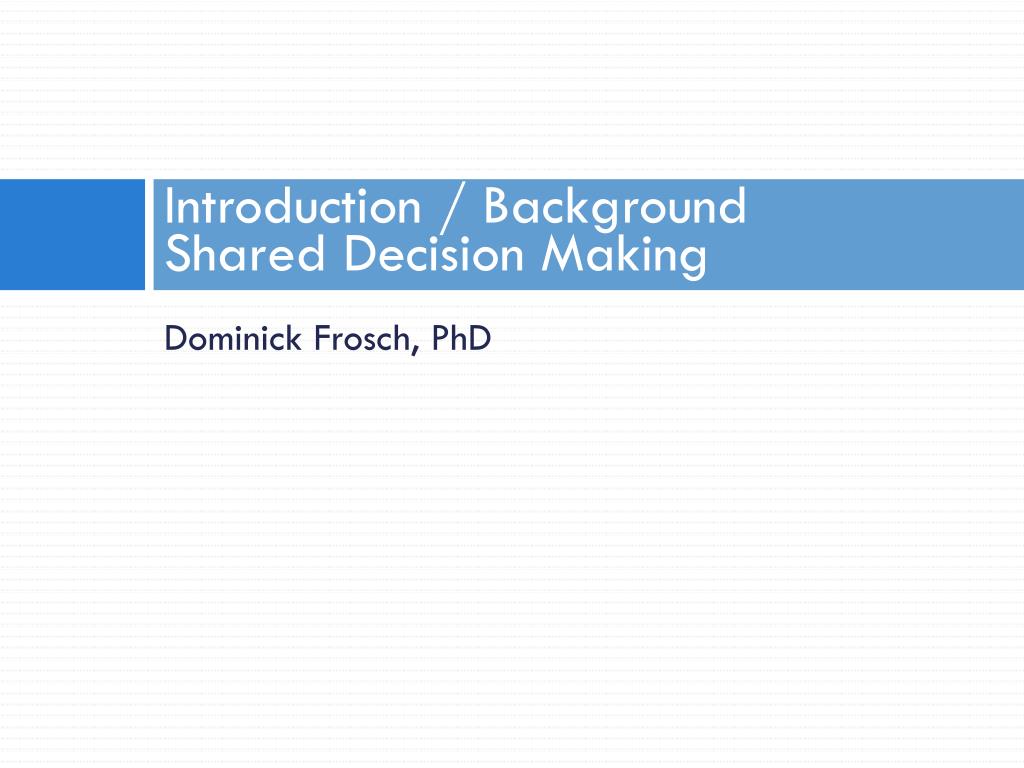 Introduction / Background
Shared Decision Making

Dominick Frosch, PhD